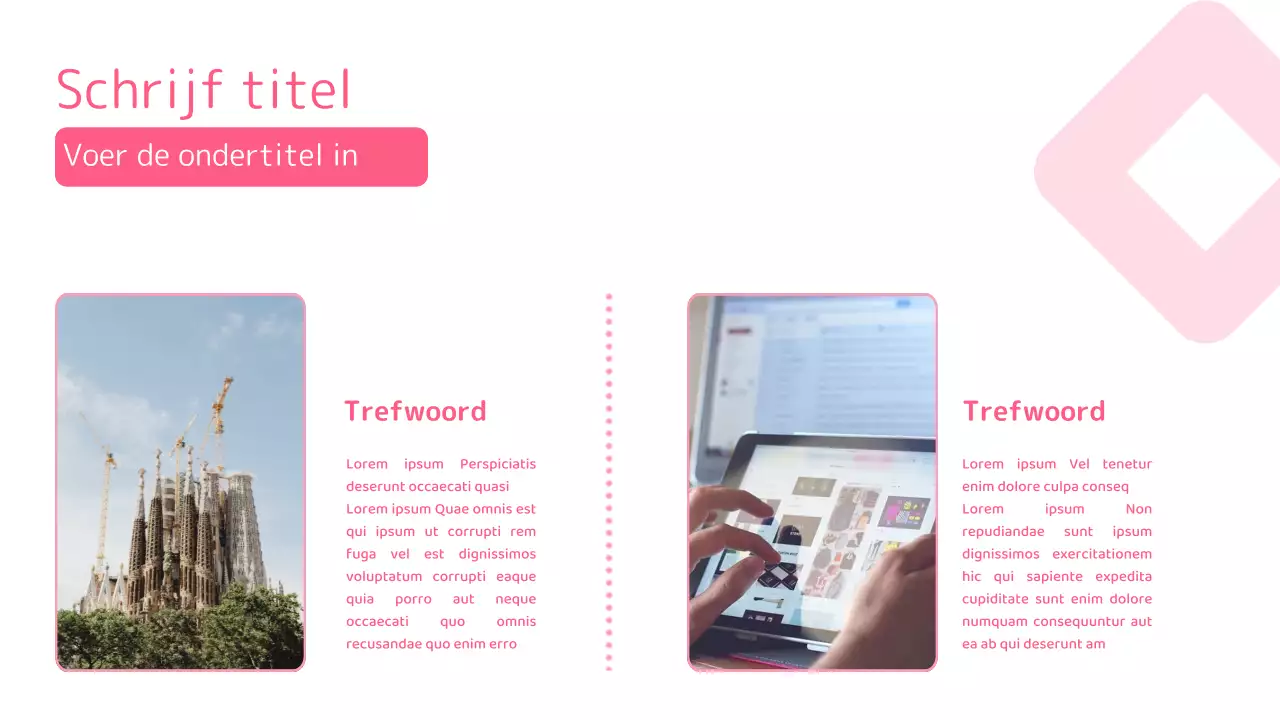 Schrijf titel

Voer de ondertitel in

Trefwoord

Lorem ipsum Perspiciatis deserunt occaecati quasi
Lorem ipsum Quae omnis est qui ipsum ut corrupti rem fuga vel est dignissimos voluptatum corrupti eaque quia porro aut neque occaecati quo omnis recusandae quo enim erro

Trefwoord

Lorem ipsum Vel tenetur enim dolore culpa conseq
Lorem ipsum Non repudiandae sunt ipsum dignissimos exercitationem hic qui sapiente expedita cupiditate sunt enim dolore numquam consequuntur aut ea ab qui deserunt am